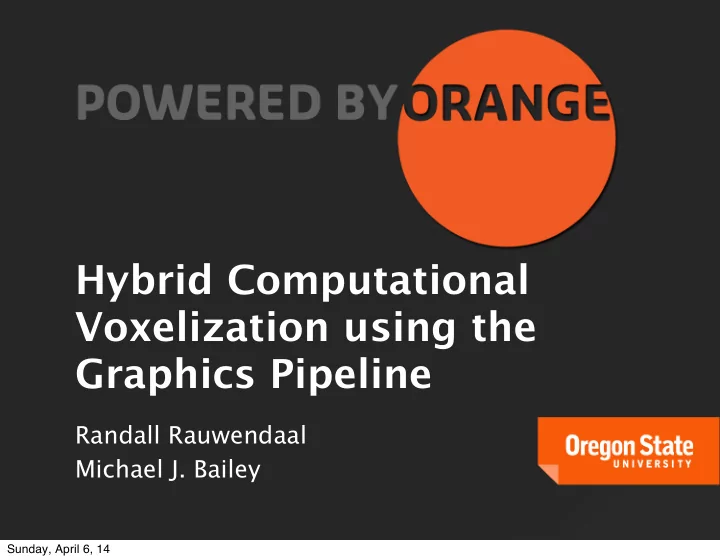 POWERED BY ORANGE

Hybrid Computational Voxelization using the Graphics Pipeline

Randall Rauwendaal
Michael J. Bailey

Oregon State
UNIVERSITY

Sunday, April 6, 14